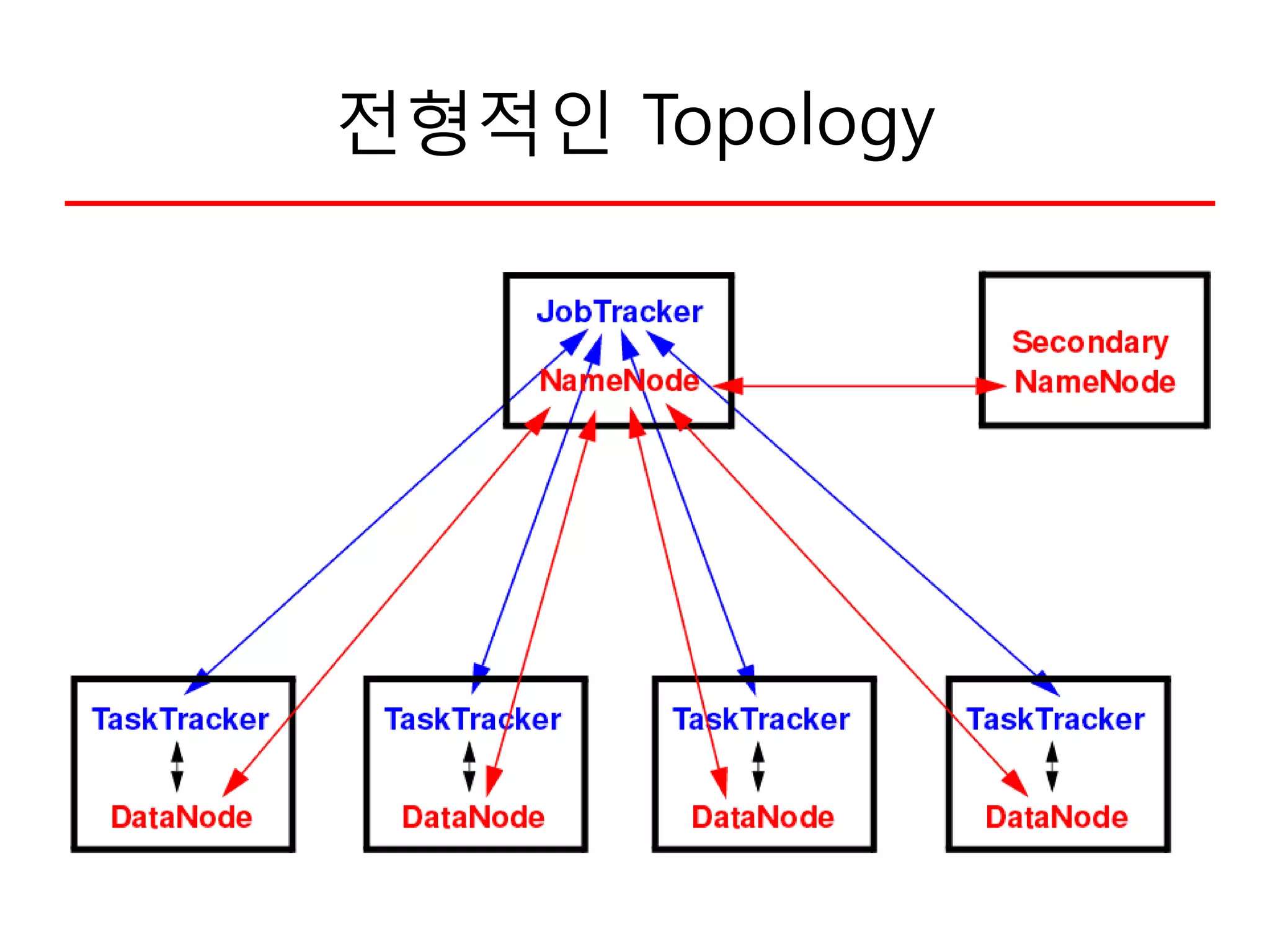 전형적인 Topology

JobTracker
NameNode

Secondary
NameNode

TaskTracker
DataNode

TaskTracker
DataNode

TaskTracker
DataNode

TaskTracker
DataNode